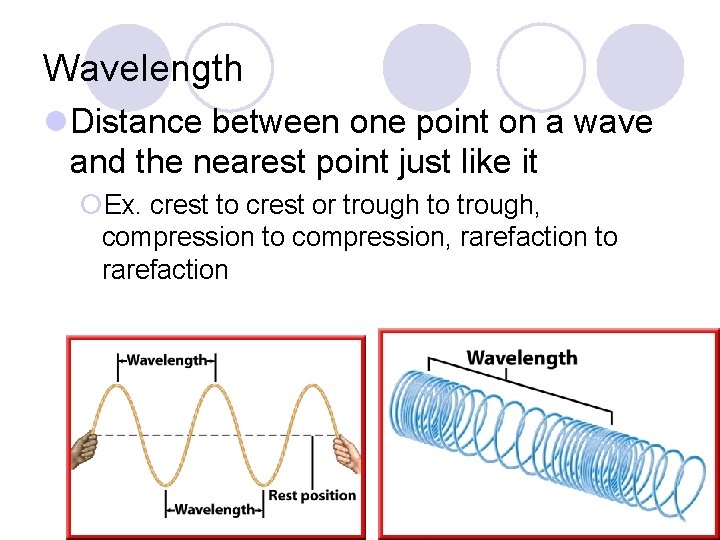 Wavelength

Distance between one point on a wave and the nearest point just like it

Ex. crest to crest or trough to trough, compression to compression, rarefaction to rarefaction

Wavelength

Wavelength

Rest position

Wavelength